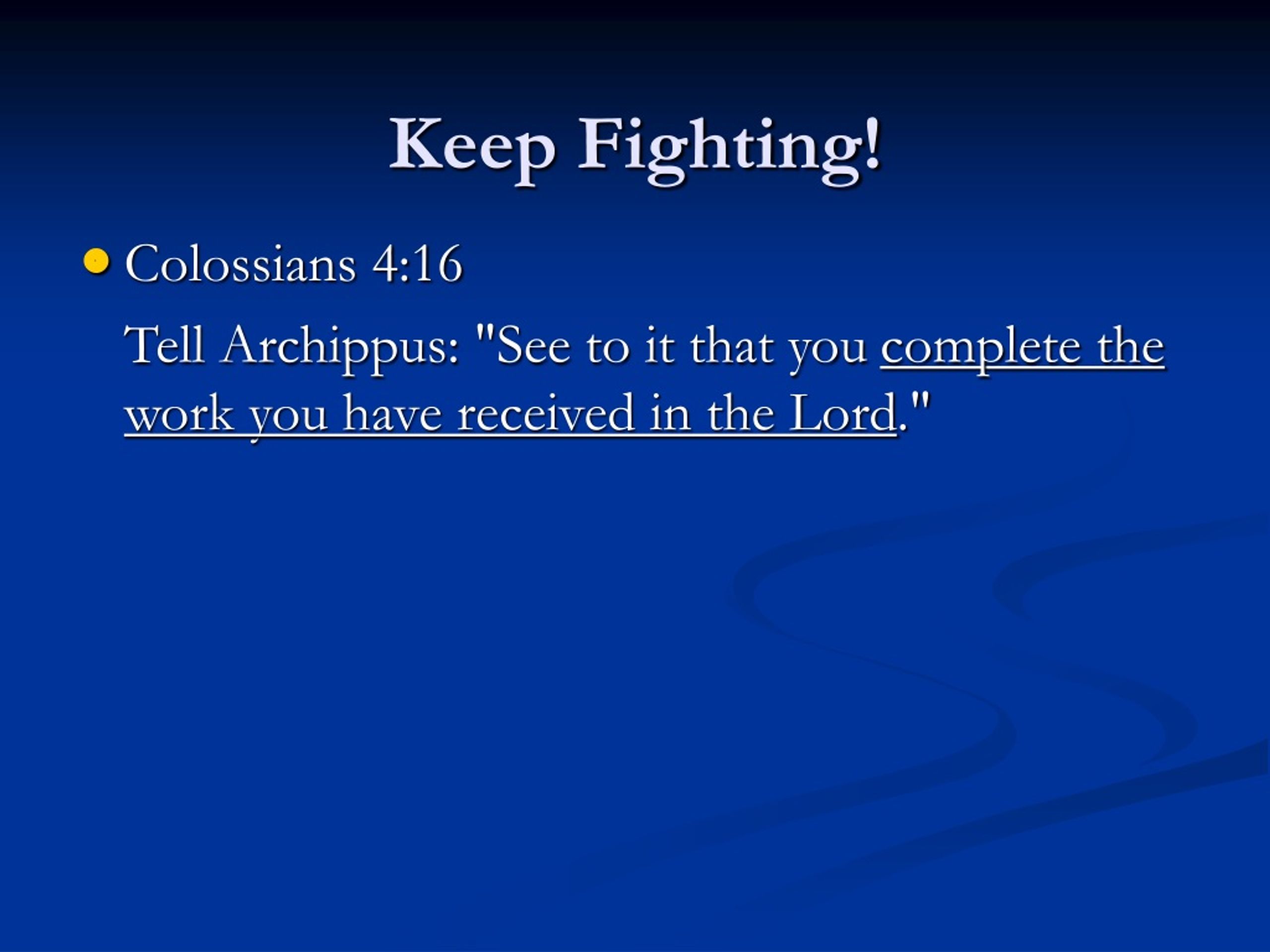 Keep Fighting!

Colossians 4:16

Tell Archippus: "See to it that you complete the work you have received in the Lord."